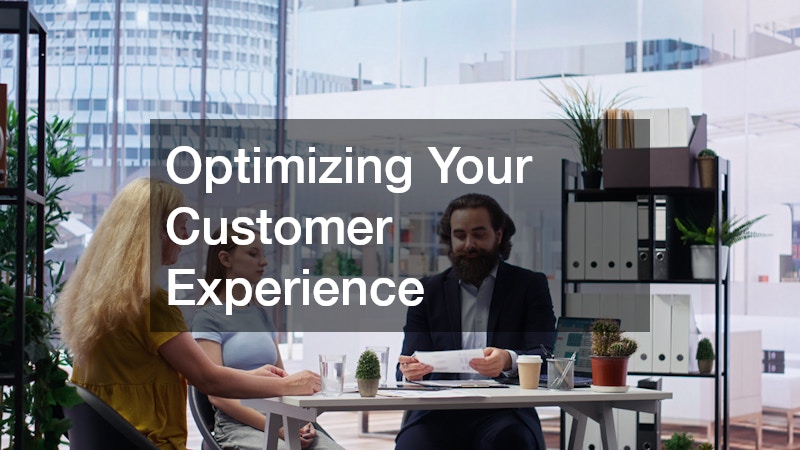 Optimizing Your Customer Experience